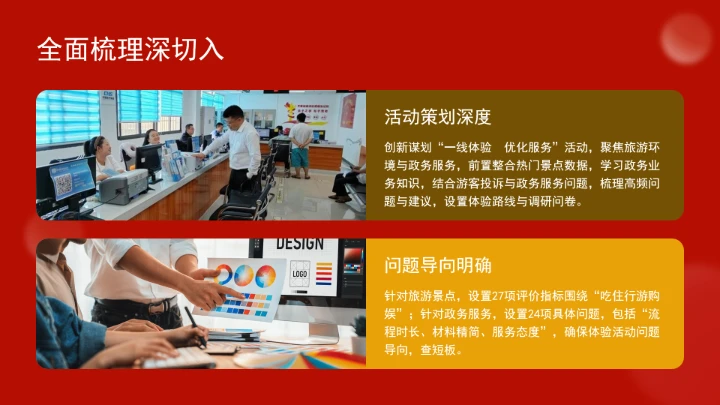 全面梳理深切入

活动策划深度

创新谋划“一线体验 优化服务”活动，聚焦旅游环境与政务服务，前置整合热门景点数据，学习政务业务知识，结合游客投诉与政务服务问题，梳理高频问题与建议，设置体验路线与调研问卷。

DESIGN

LOGO

问题导向明确

针对旅游景点，设置27项评价指标围绕“吃住行游购娱”；针对政务服务，设置24项具体问题，包括“流程时长、材料精简、服务态度”，确保体验活动问题导向，查短板。